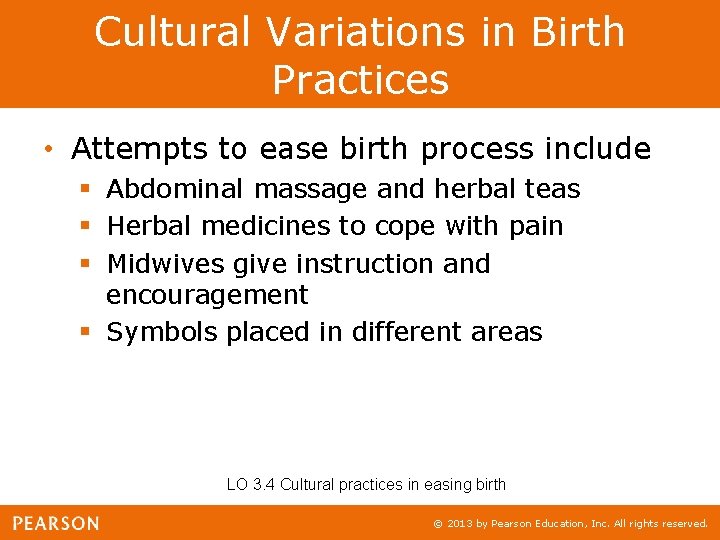 Cultural Variations in Birth Practices

• Attempts to ease birth process include
  ▪ Abdominal massage and herbal teas
  ▪ Herbal medicines to cope with pain
  ▪ Midwives give instruction and encouragement
  ▪ Symbols placed in different areas

LO 3.4 Cultural practices in easing birth

PEARSON

© 2013 by Pearson Education, Inc. All rights reserved.